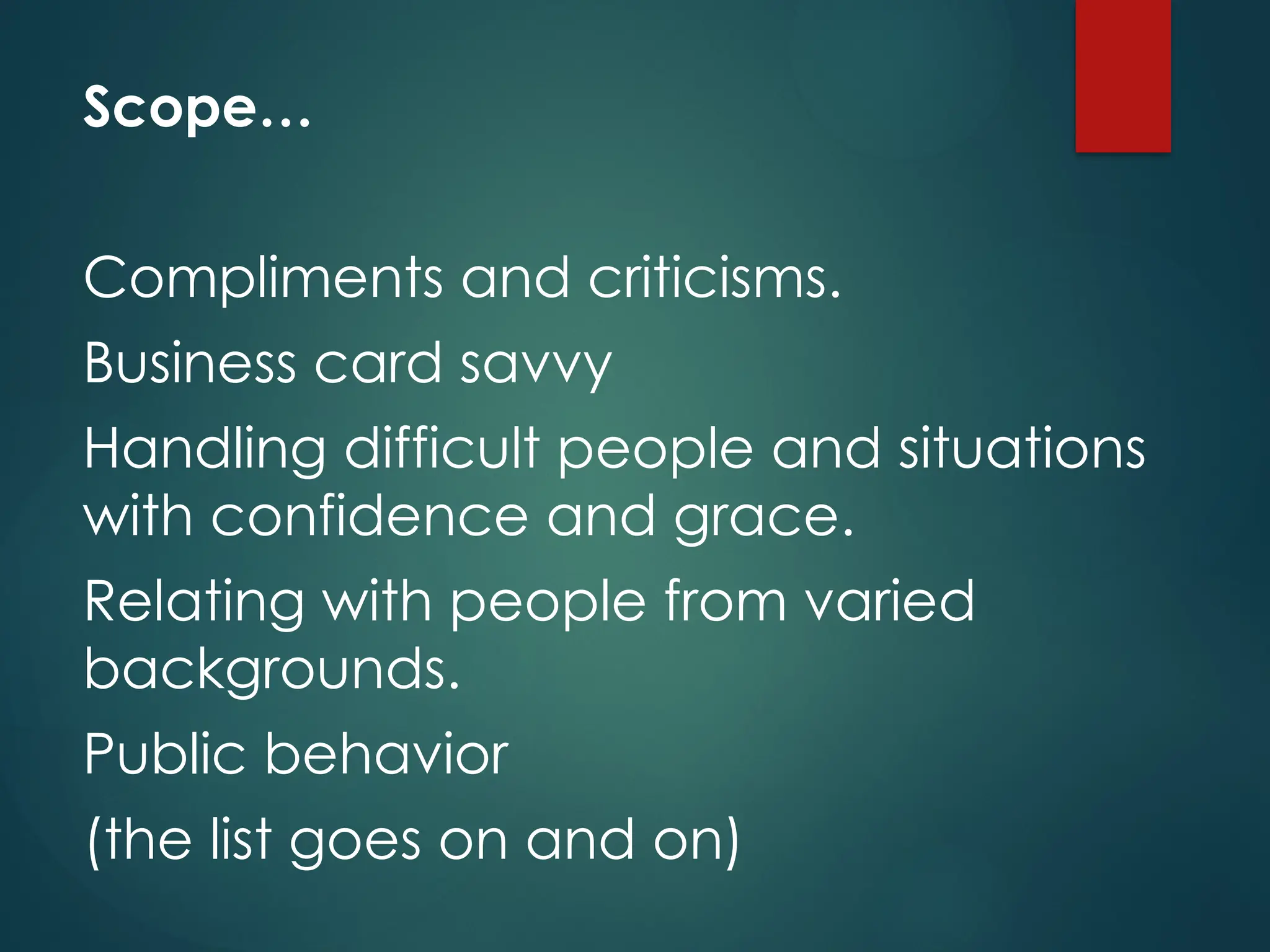 Scope…

Compliments and criticisms.

Business card savvy

Handling difficult people and situations with confidence and grace.

Relating with people from varied backgrounds.

Public behavior

(the list goes on and on)